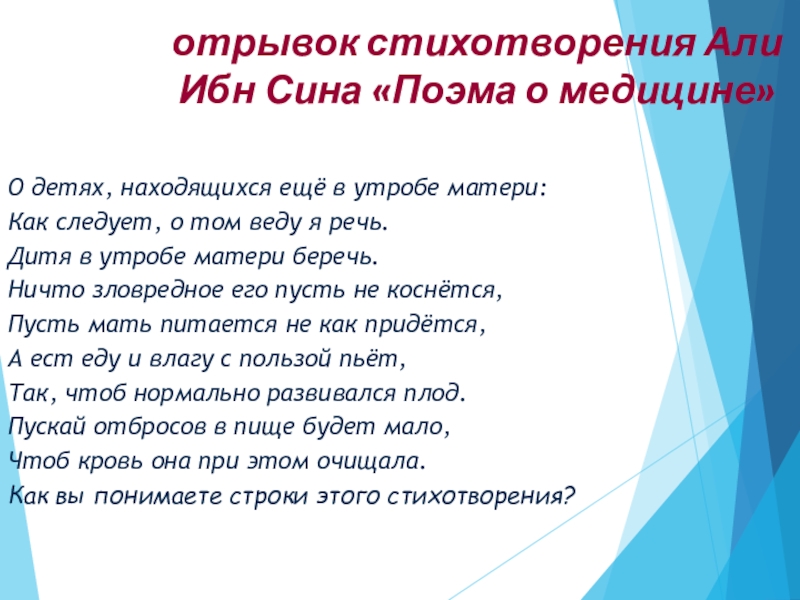 отрывок стихотворения Али Ибн Сина «Поэма о медицине»

О детях, находящихся ещё в утробе матери:
Как следует, о том веду я речь.
Дитя в утробе матери беречь.
Ничто зловредное его пусть не коснётся,
Пусть мать питается не как придётся,
А ест еду и влагу с пользой пьёт,
Так, чтоб нормально развивался плод.
Пускай отбросов в пище будет мало,
Чтоб кровь она при этом очищала.
Как вы понимаете строки этого стихотворения?